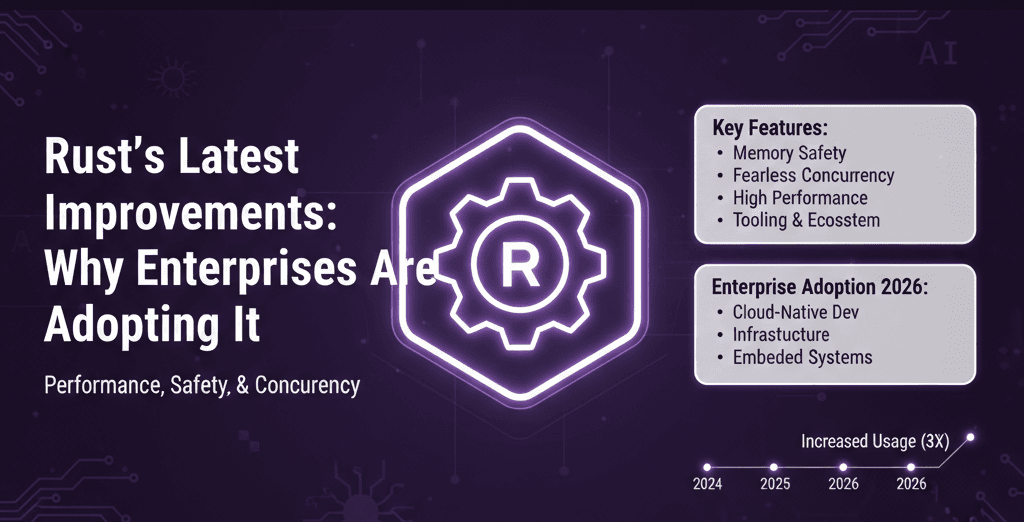 AI

Rust's Latest Improvements: Why Enterprises Are Adopting It

Performance, Safety, & Concurency

R

Key Features:
• Memory Safety
• Fearless Concurrency
• High Performance
• Tooling & Ecosstem

Enterprise Adoption 2026:
• Cloud-Native Dev
• Infrastucture
• Embeded Systems

Increased Usage (3X)

2024 2025 2026 2026